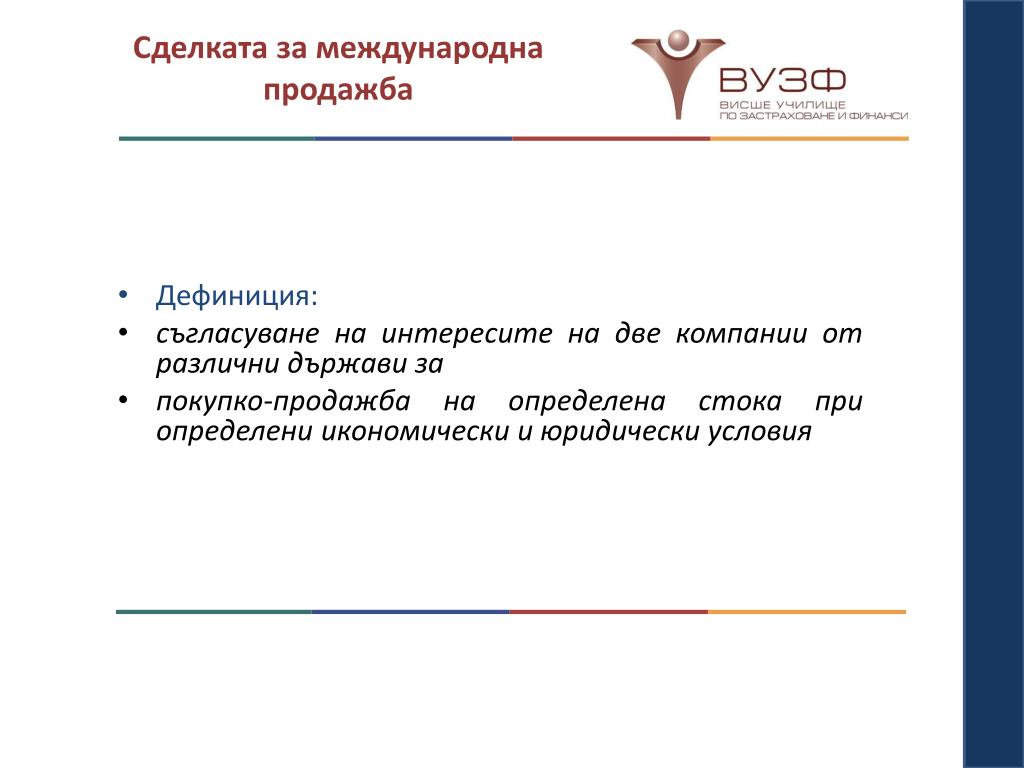 Сделката за международна продажба

ВУЗФ
ВИСШЕ УЧИЛИЩЕ ПО ЗАСТРАХОВАНЕ И ФИНАНСИ

• Дефиниция:
• съгласуване на интересите на две компании от различни държави за
• покупко-продажба на определена стока при определени икономически и юридически условия